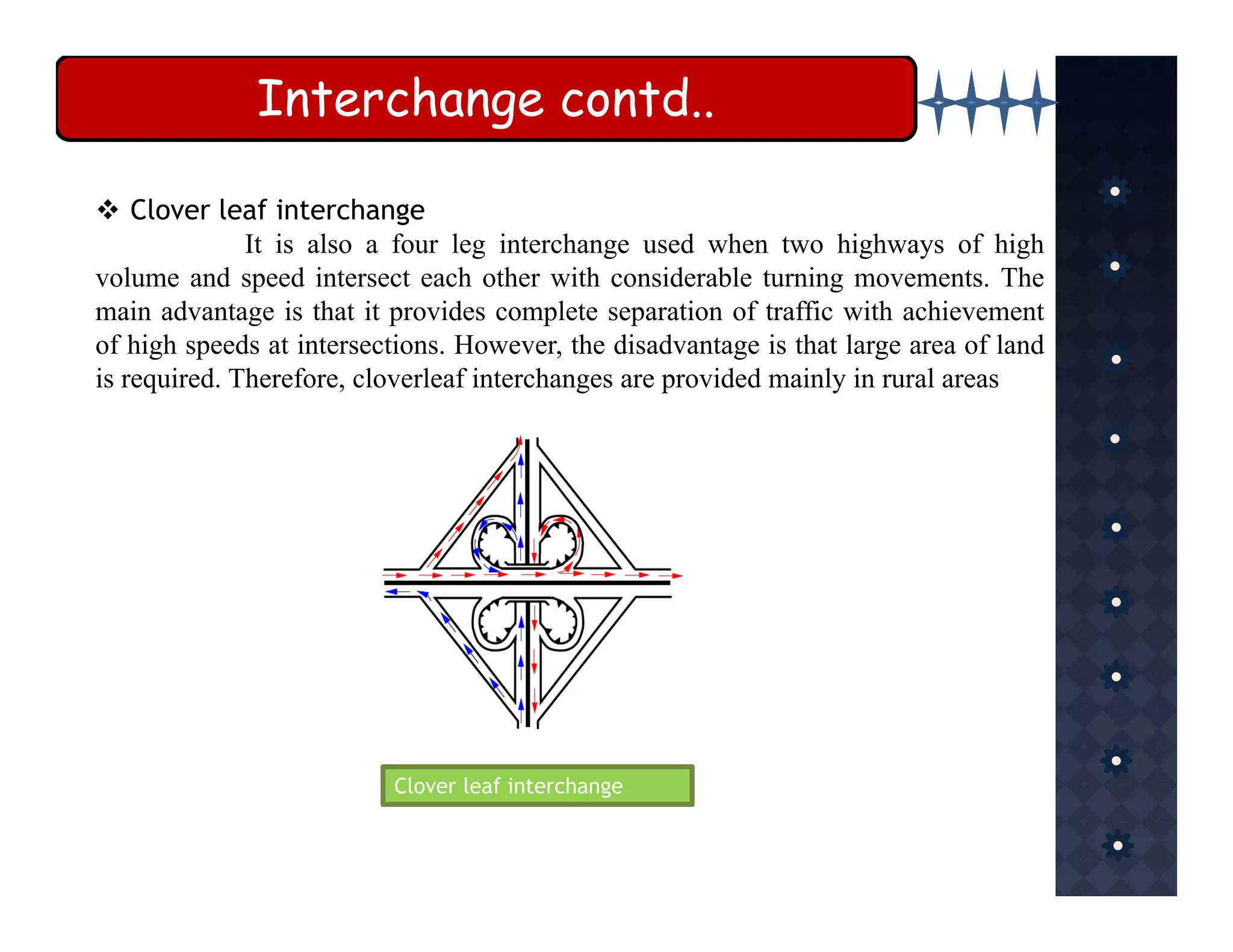 Interchange contd..

❖ Clover leaf interchange

It is also a four leg interchange used when two highways of high volume and speed intersect each other with considerable turning movements. The main advantage is that it provides complete separation of traffic with achievement of high speeds at intersections. However, the disadvantage is that large area of land is required. Therefore, cloverleaf interchanges are provided mainly in rural areas

Clover leaf interchange